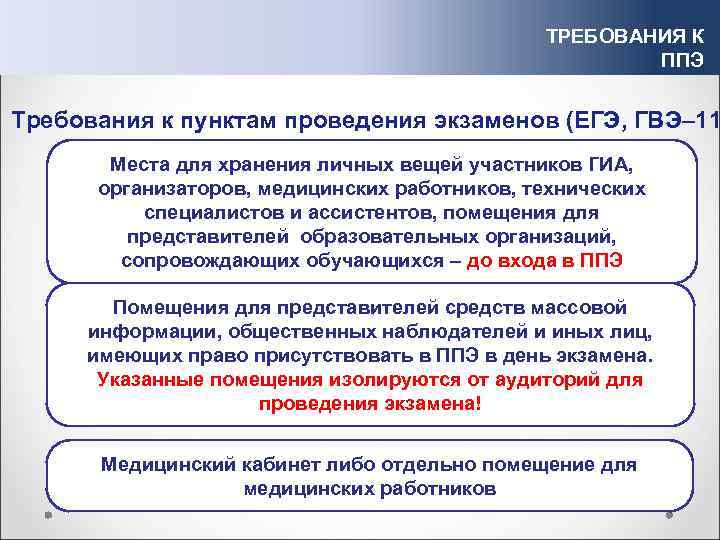 ТРЕБОВАНИЯ К ППЭ

Требования к пунктам проведения экзаменов (ЕГЭ, ГВЭ–11

Места для хранения личных вещей участников ГИА, организаторов, медицинских работников, технических специалистов и ассистентов, помещения для представителей образовательных организаций, сопровождающих обучающихся – до входа в ППЭ

Помещения для представителей средств массовой информации, общественных наблюдателей и иных лиц, имеющих право присутствовать в ППЭ в день экзамена. Указанные помещения изолируются от аудиторий для проведения экзамена!

Медицинский кабинет либо отдельно помещение для медицинских работников